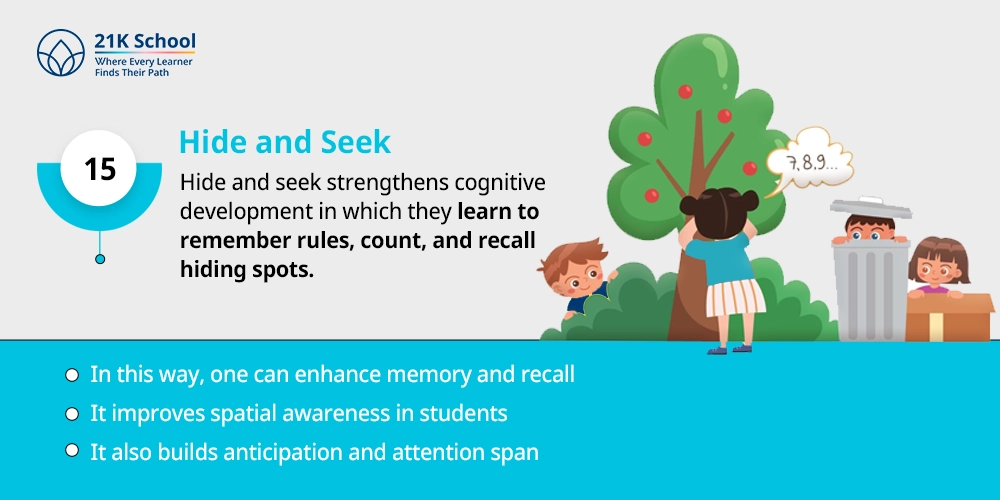 21K School
Where Every Learner
Finds Their Path

15

Hide and Seek

Hide and seek strengthens cognitive development in which they learn to remember rules, count, and recall hiding spots.

7, 8, 9...

• In this way, one can enhance memory and recall
• It improves spatial awareness in students
• It also builds anticipation and attention span